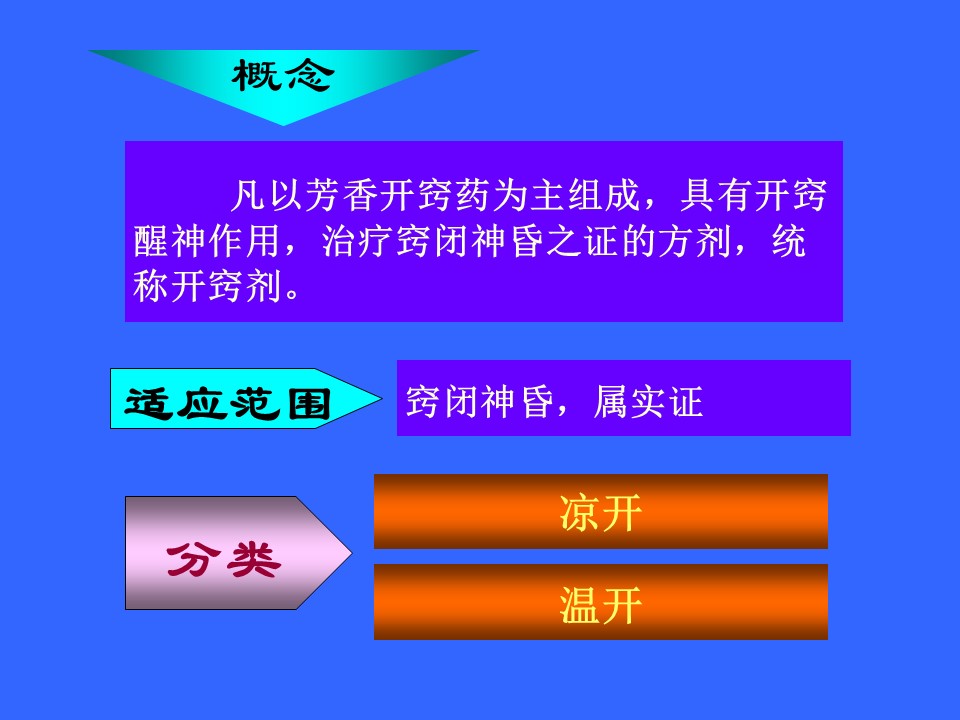 概念

凡以芳香开窍药为主组成，具有开窍醒神作用，治疗窍闭神昏之证的方剂，统称开窍剂。

适应范围

窍闭神昏，属实证

分类

凉开

温开